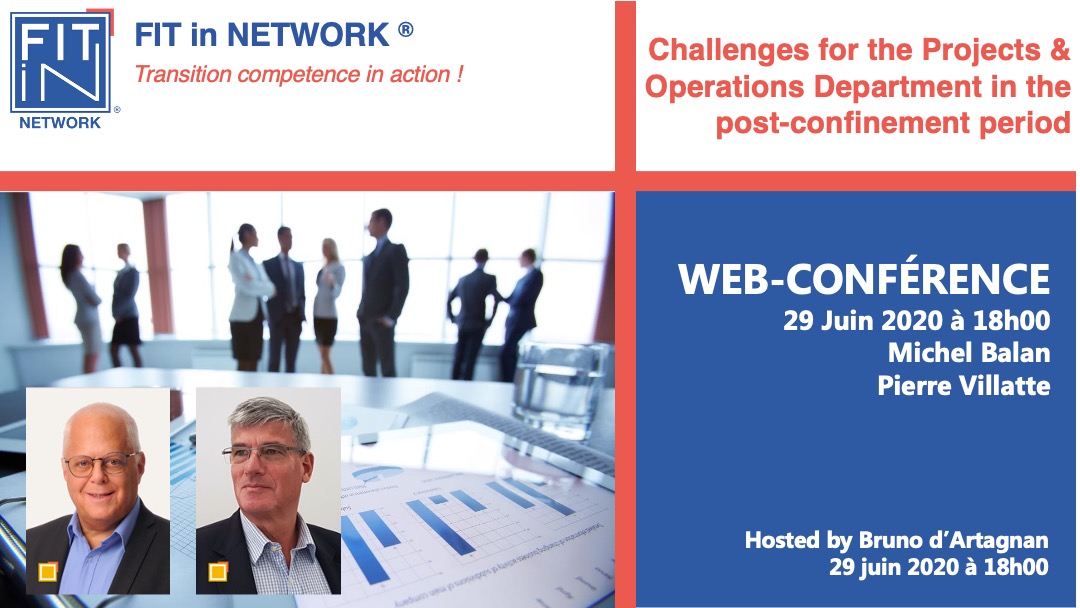 FIT iN NETWORK ®

FIT in NETWORK ®
Transition competence in action !

Challenges for the Projects & Operations Department in the post-confinement period

WEB-CONFÉRENCE
29 Juin 2020 à 18h00
Michel Balan
Pierre Villatte

Hosted by Bruno d'Artagnan
29 juin 2020 à 18h00